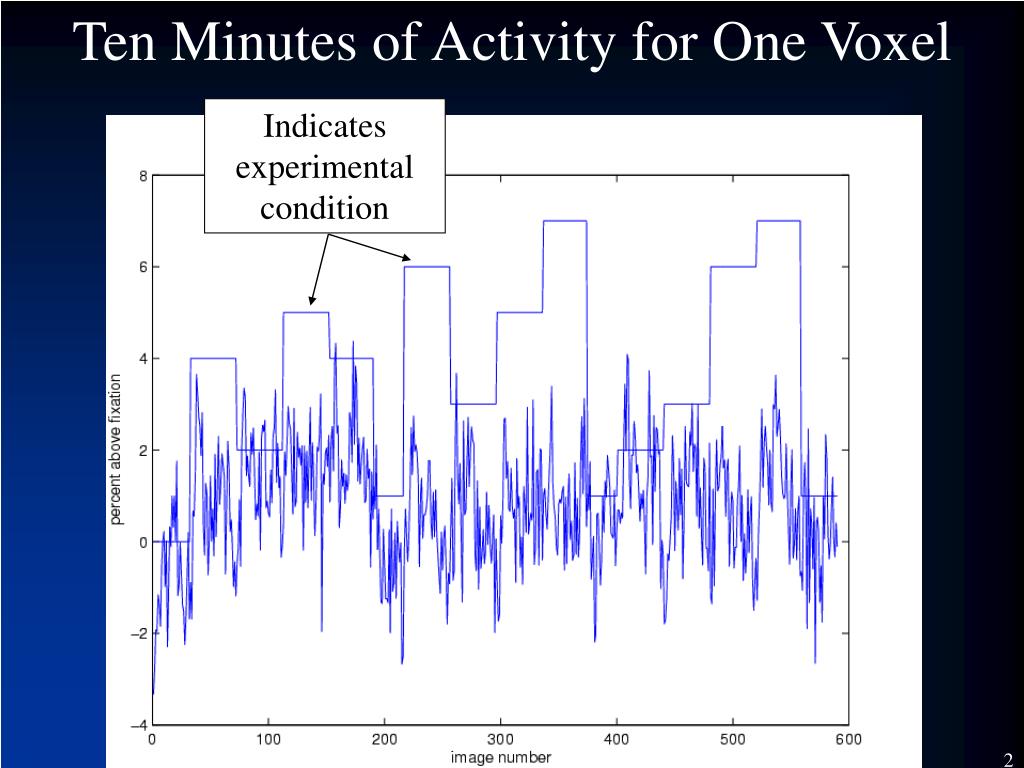 Ten Minutes of Activity for One Voxel

Indicates experimental condition

8
6
4
2
0
−2
−4

percent above fixation

0
100
200
300
400
500
600

image number

2